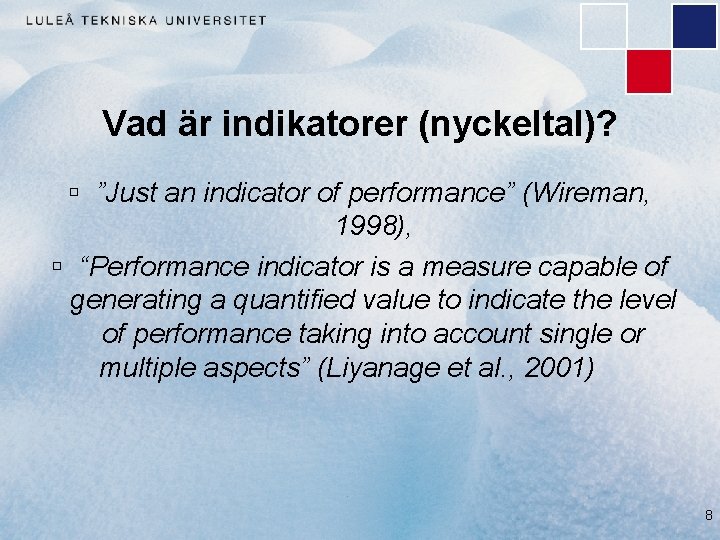 LULEÅ TEKNISKA UNIVERSITET

Vad är indikatorer (nyckeltal)?

▫ ”Just an indicator of performance” (Wireman, 1998),

▫ “Performance indicator is a measure capable of generating a quantified value to indicate the level of performance taking into account single or multiple aspects” (Liyanage et al., 2001)

8